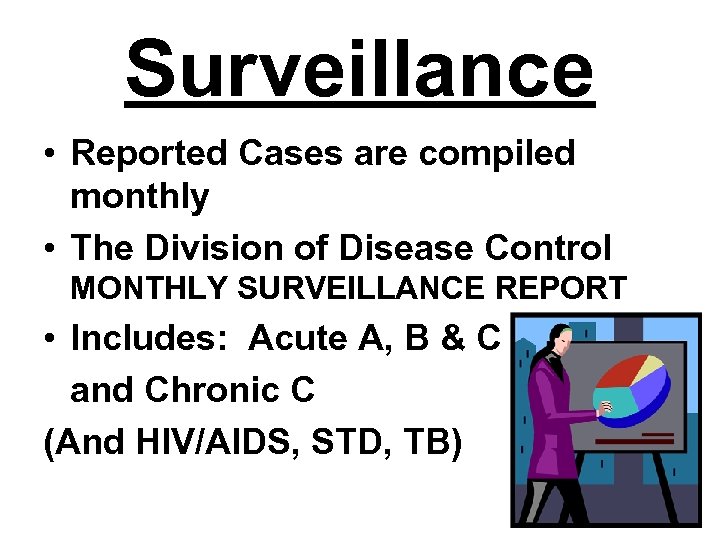 Surveillance

• Reported Cases are compiled monthly

• The Division of Disease Control MONTHLY SURVEILLANCE REPORT

• Includes: Acute A, B & C and Chronic C

(And HIV/AIDS, STD, TB)